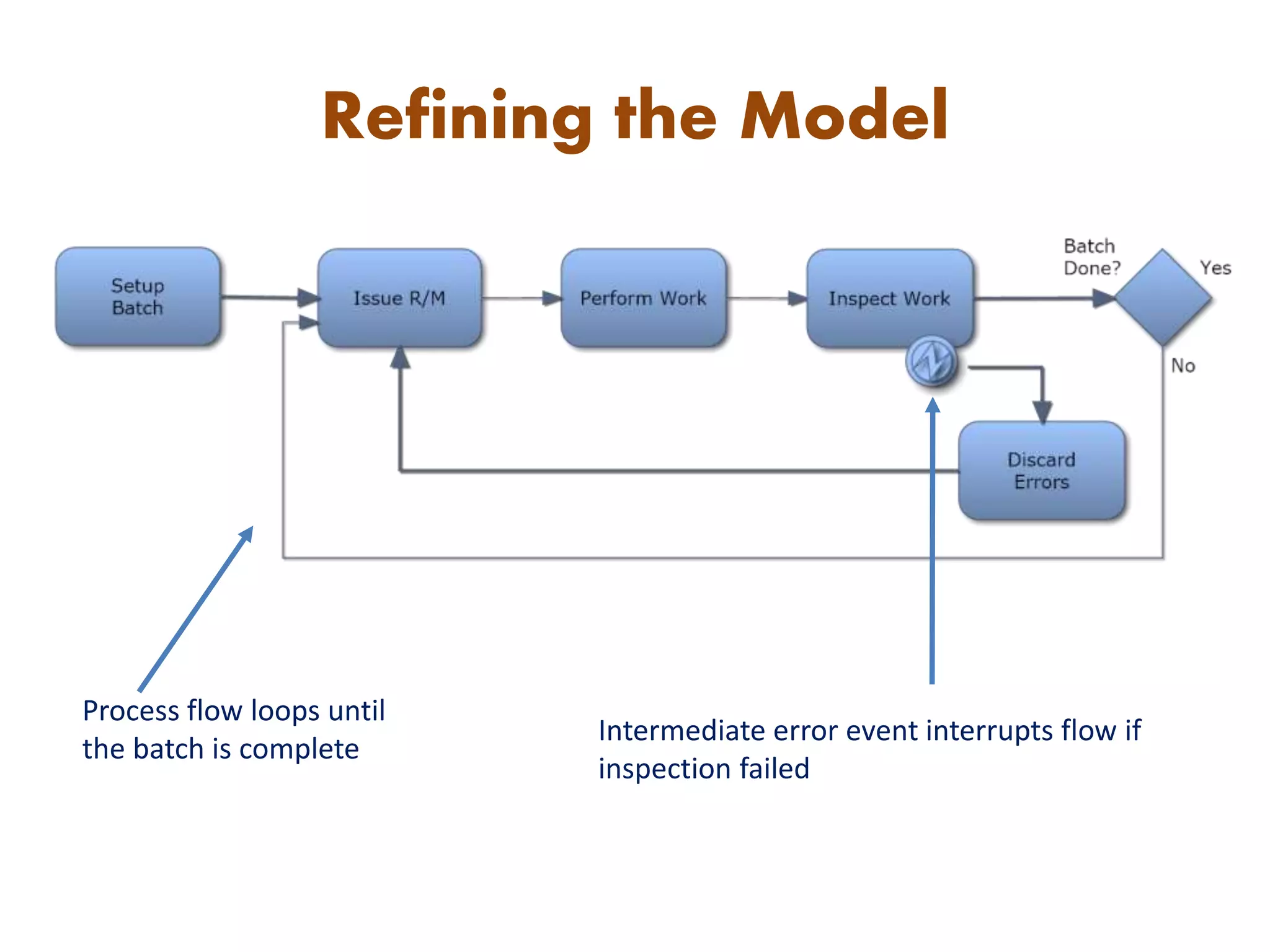 Refining the Model

Setup Batch

Issue R/M

Perform Work

Inspect Work

Batch Done?

Yes

No

Discard Errors

Process flow loops until the batch is complete

Intermediate error event interrupts flow if inspection failed